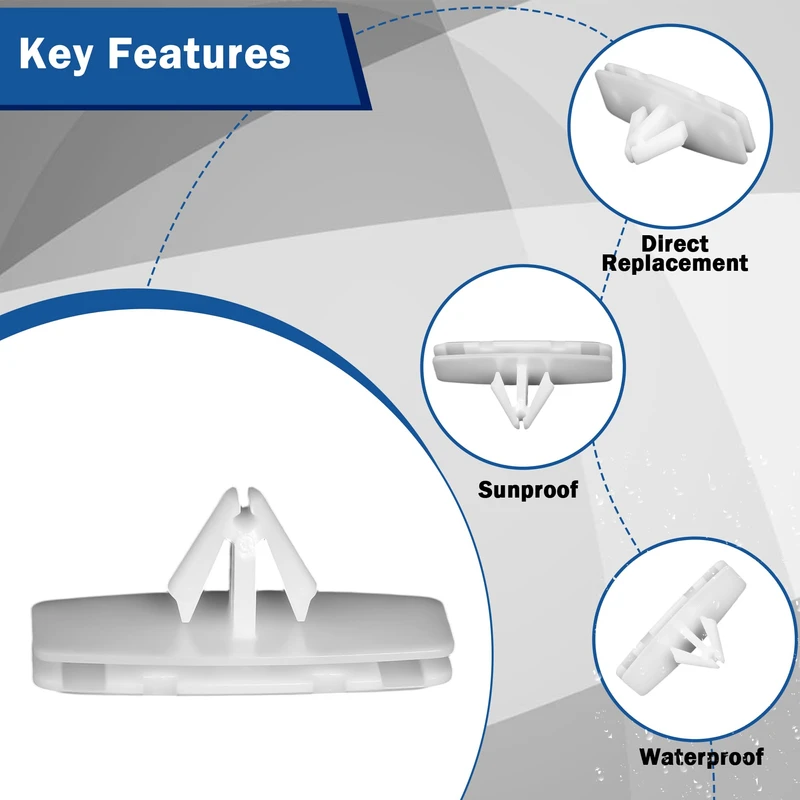 Key Features

Direct Replacement

Sunproof

Waterproof